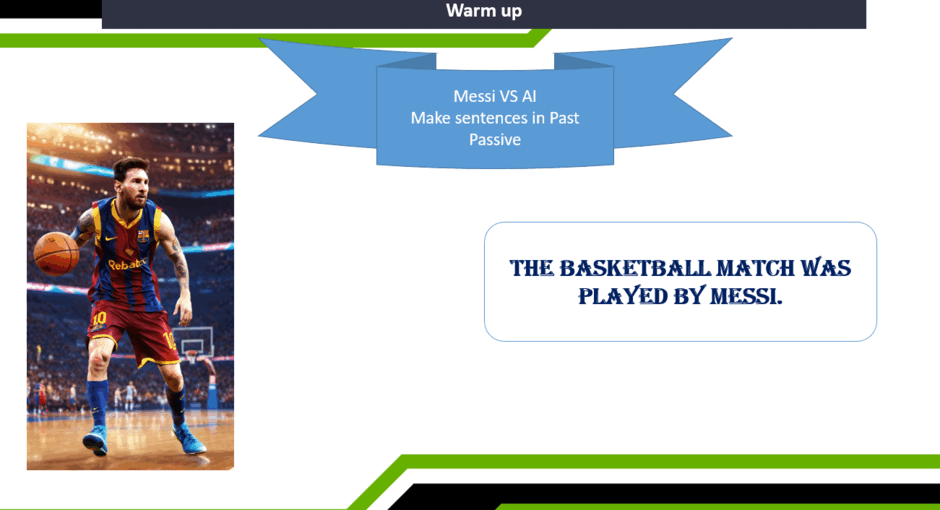 Warm up

Messi VS AI
Make sentences in Past Passive

THE BASKETBALL MATCH WAS PLAYED BY MESSI.